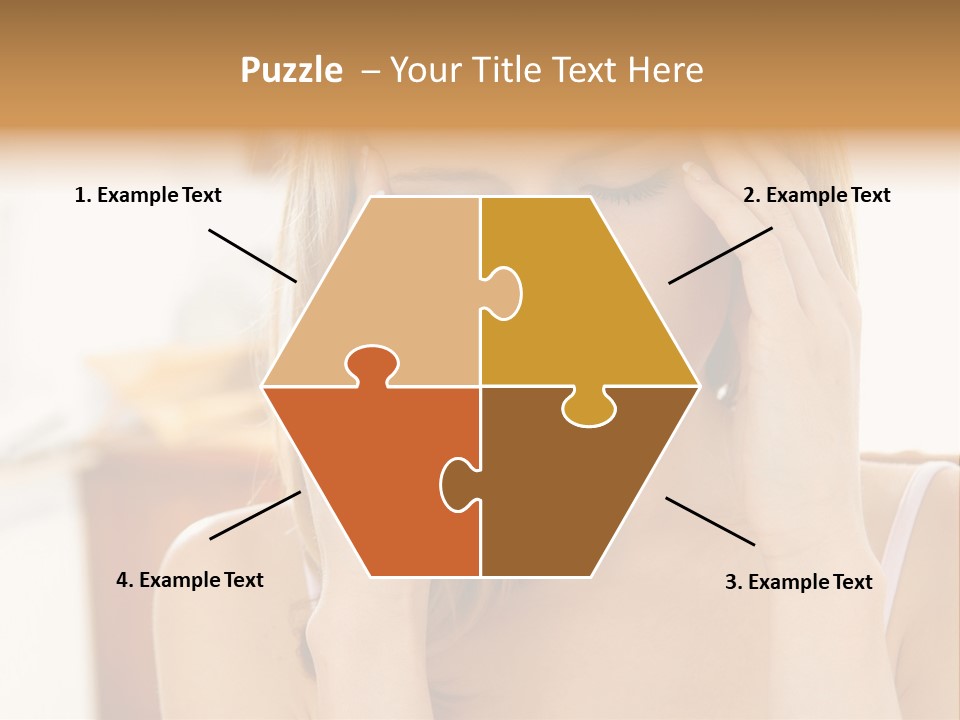 Puzzle – Your Title Text Here

1. Example Text

2. Example Text

4. Example Text

3. Example Text